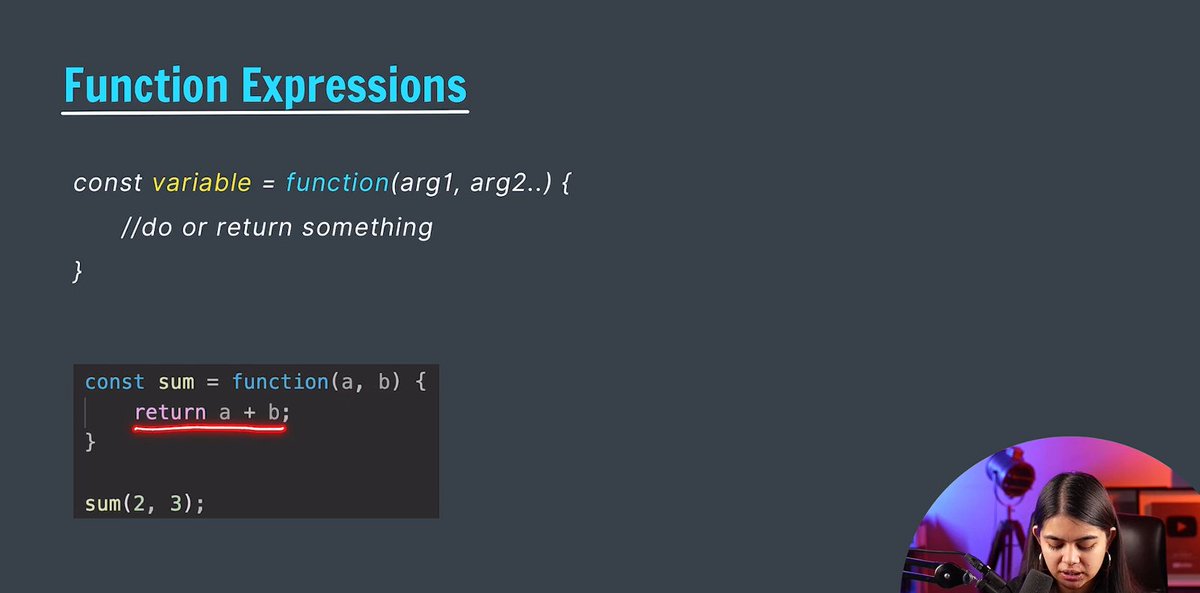 Function Expressions

const variable = function(arg1, arg2..) {
//do or return something
}

const sum = function(a, b) {
return a + b;
}

sum(2, 3);